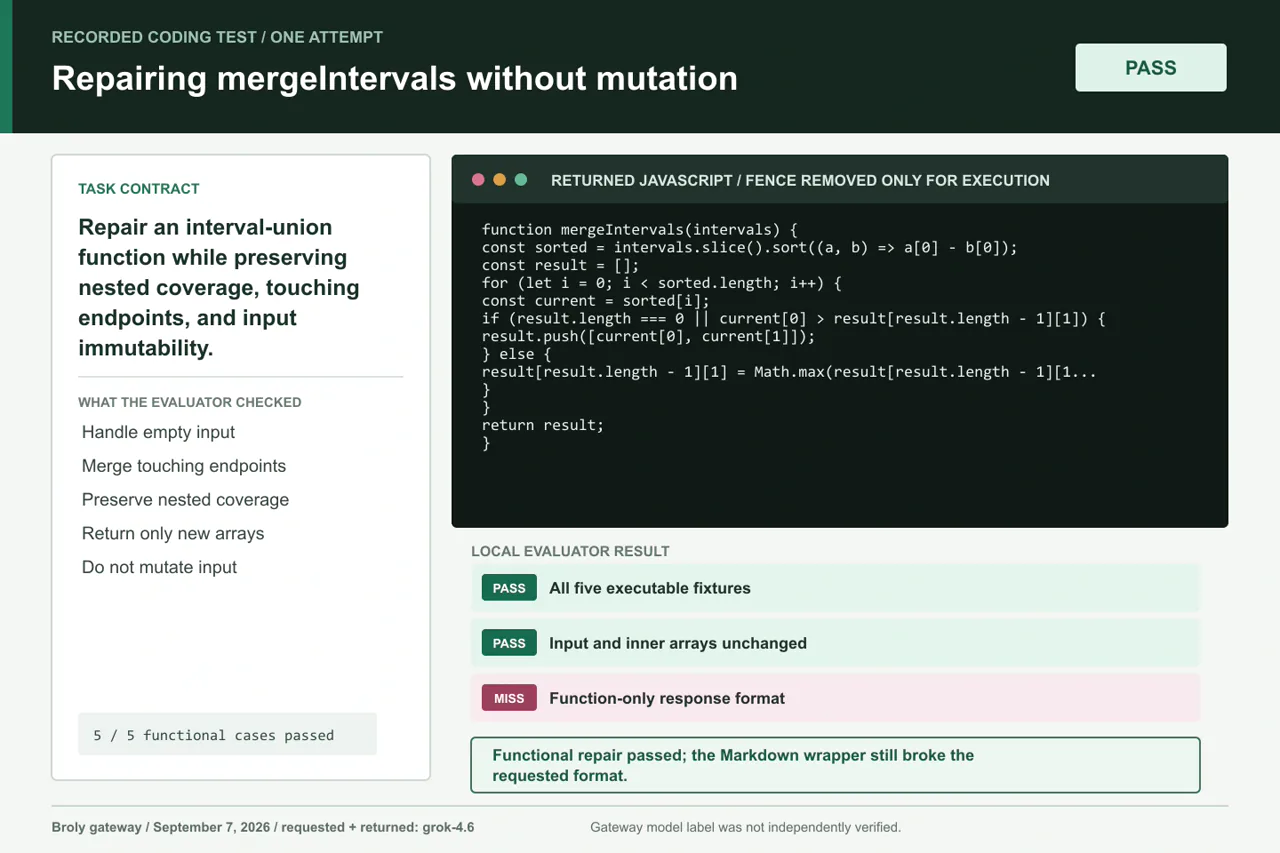 RECORDED CODING TEST / ONE ATTEMPT

Repairing mergeIntervals without mutation

PASS

TASK CONTRACT

Repair an interval-union function while preserving nested coverage, touching endpoints, and input immutability.

WHAT THE EVALUATOR CHECKED

Handle empty input

Merge touching endpoints

Preserve nested coverage

Return only new arrays

Do not mutate input

5 / 5 functional cases passed

RETURNED JAVASCRIPT / FENCE REMOVED ONLY FOR EXECUTION

function mergeIntervals(intervals) {
const sorted = intervals.slice().sort((a, b) => a[0] - b[0]);
const result = [];
for (let i = 0; i < sorted.length; i++) {
const current = sorted[i];
if (result.length === 0 || current[0] > result[result.length - 1][1]) {
result.push([current[0], current[1]]);
} else {
result[result.length - 1][1] = Math.max(result[result.length - 1][1...
}
}
return result;
}

LOCAL EVALUATOR RESULT

PASS All five executable fixtures

PASS Input and inner arrays unchanged

MISS Function-only response format

Functional repair passed; the Markdown wrapper still broke the requested format.

Broly gateway / September 7, 2026 / requested + returned: grok-4.6

Gateway model label was not independently verified.